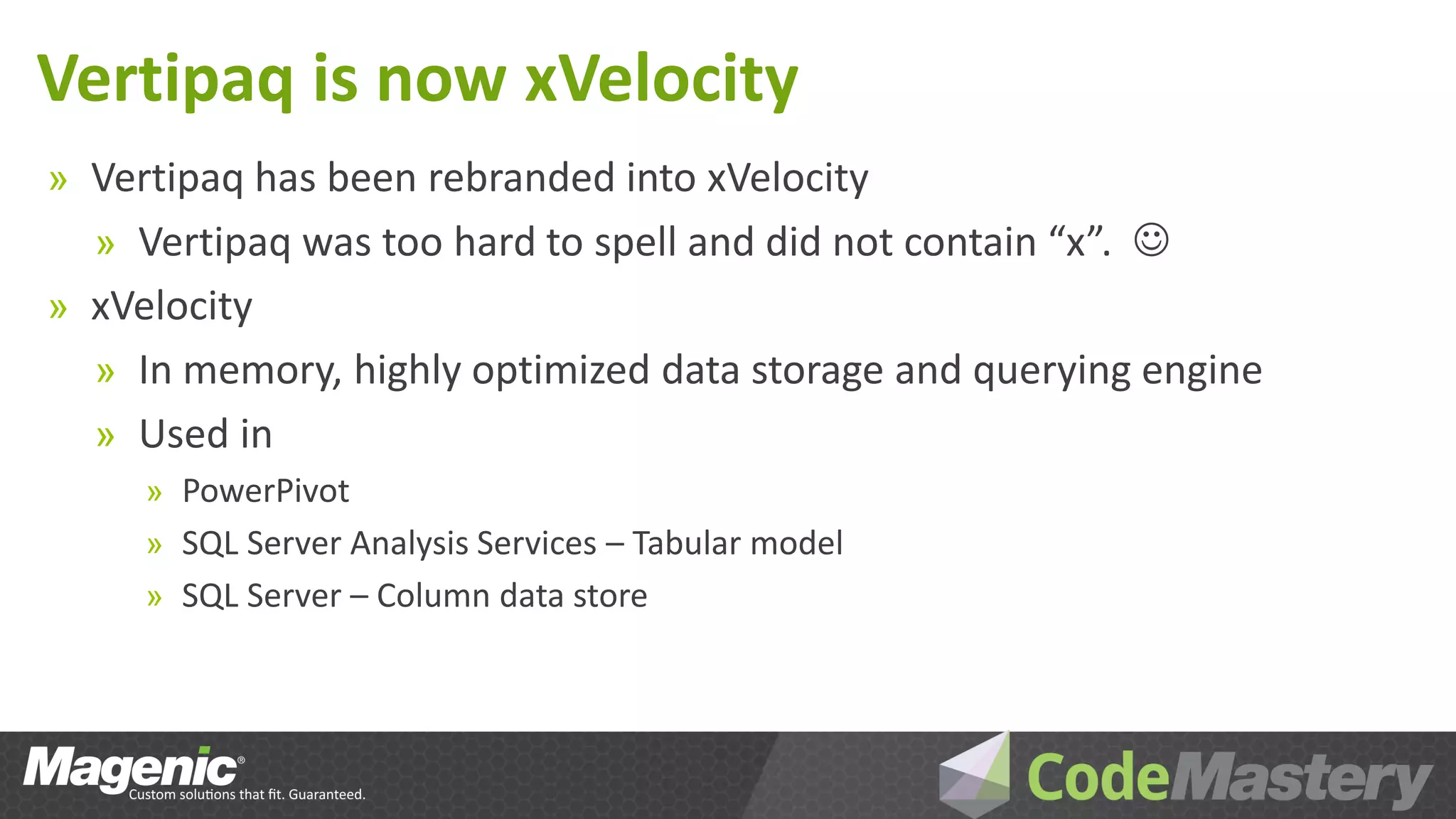 Vertipaq is now xVelocity

» Vertipaq has been rebranded into xVelocity

» Vertipaq was too hard to spell and did not contain “x”. ☺

» xVelocity

» In memory, highly optimized data storage and querying engine

» Used in

» PowerPivot

» SQL Server Analysis Services – Tabular model

» SQL Server – Column data store

Magenic® Custom solutions that fit. Guaranteed.

CodeMastery